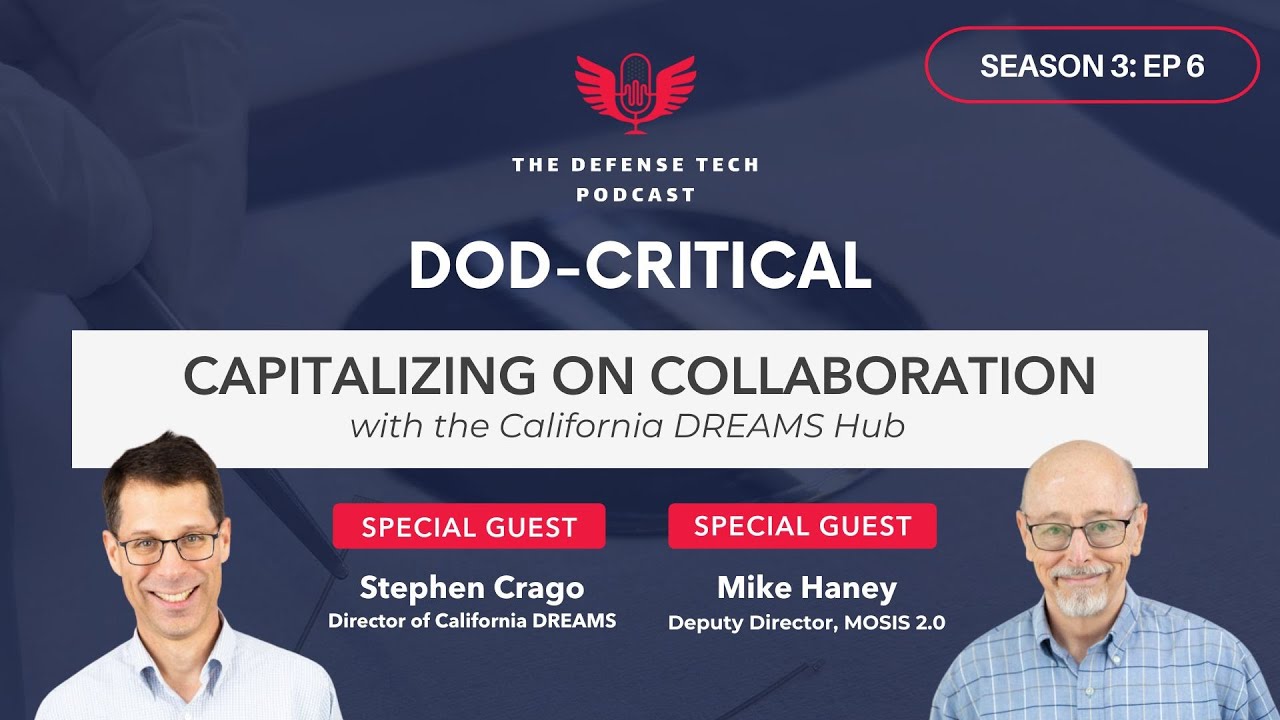 SEASON 3: EP 6

THE DEFENSE TECH PODCAST

DOD-CRITICAL

CAPITALIZING ON COLLABORATION
with the California DREAMS Hub

SPECIAL GUEST
Stephen Crago
Director of California DREAMS

SPECIAL GUEST
Mike Haney
Deputy Director, MOSIS 2.0